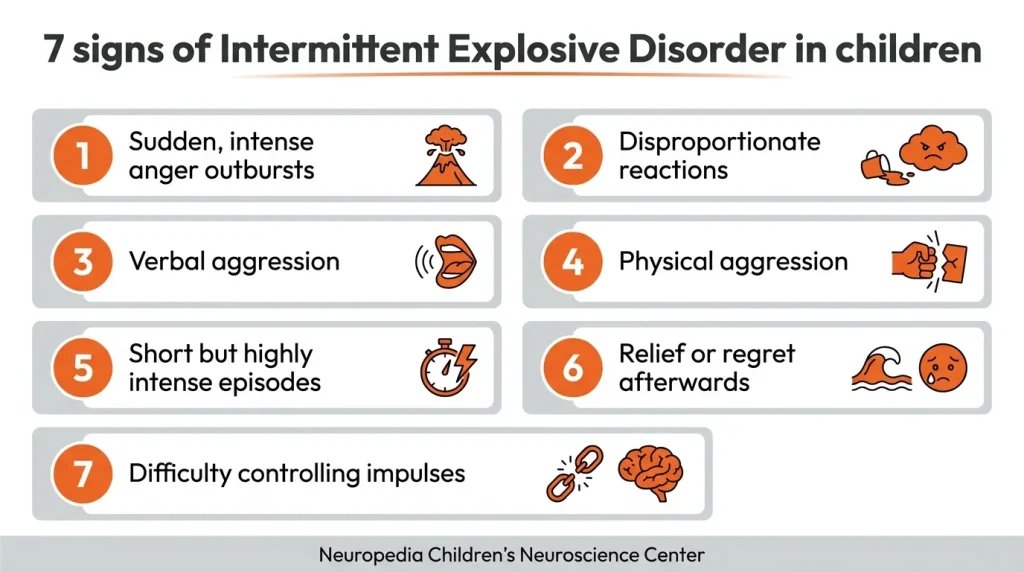 7 signs of Intermittent Explosive Disorder in children

1 Sudden, intense anger outbursts

2 Disproportionate reactions

3 Verbal aggression

4 Physical aggression

5 Short but highly intense episodes

6 Relief or regret afterwards

7 Difficulty controlling impulses

Neuropedia Children's Neuroscience Center